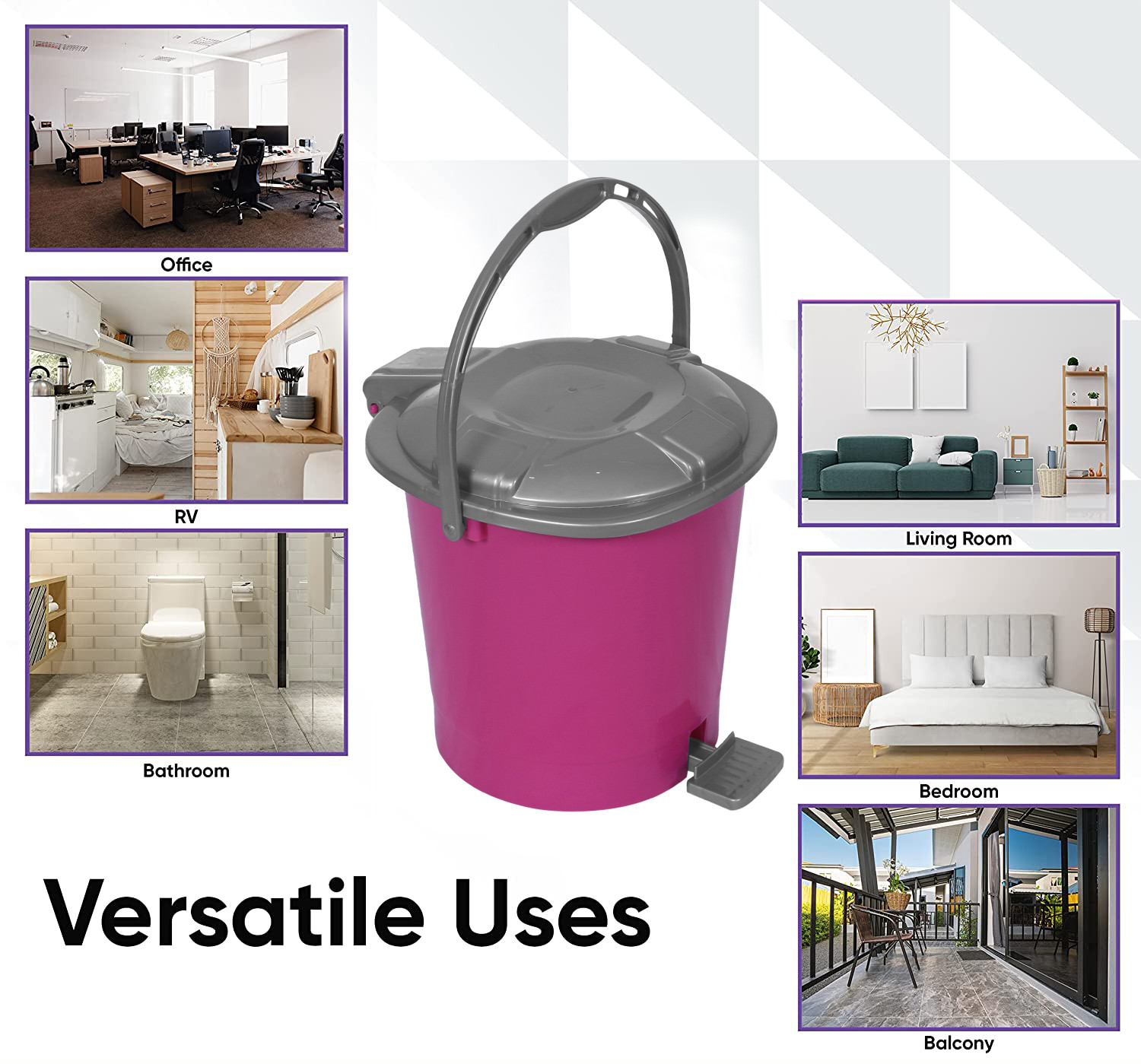 Office

RV

Bathroom

Living Room

Bedroom

Balcony

Versatile Uses